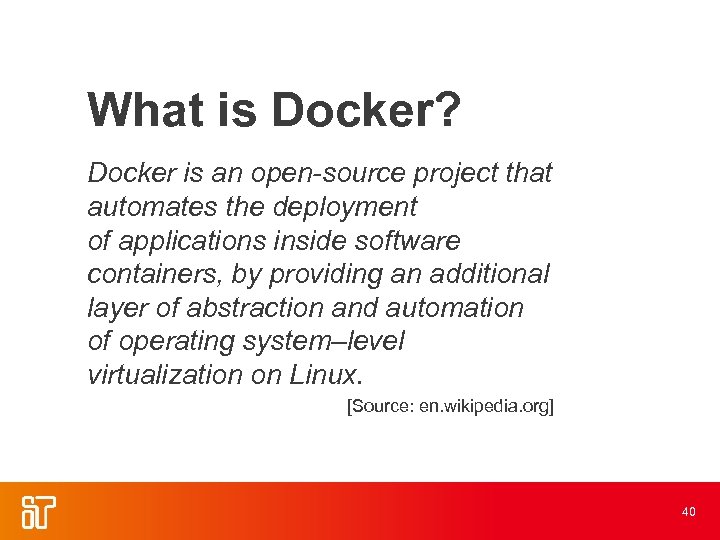 What is Docker?

Docker is an open-source project that automates the deployment of applications inside software containers, by providing an additional layer of abstraction and automation of operating system–level virtualization on Linux.

[Source: en.wikipedia.org]

40